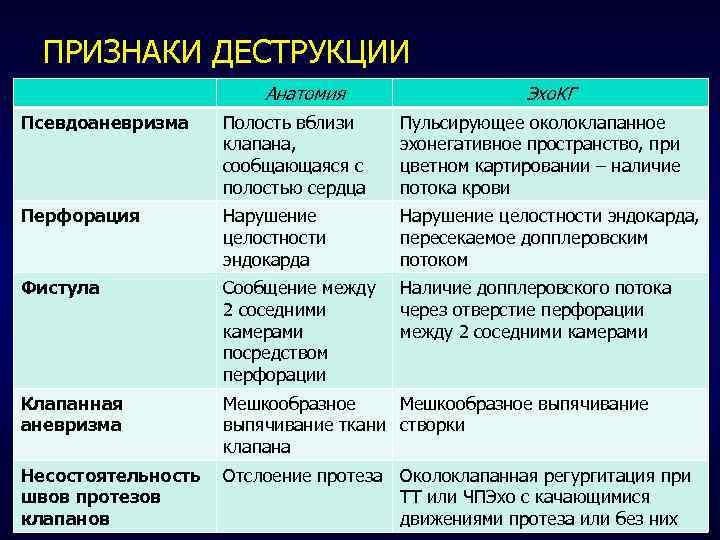 ПРИЗНАКИ ДЕСТРУКЦИИ

| | Анатомия | ЭхоКГ |
|---|---|---|
| Псевдоаневризма | Полость вблизи клапана, сообщающаяся с полостью сердца | Пульсирующее околоклапанное эхонегативное пространство, при цветном картировании – наличие потока крови |
| Перфорация | Нарушение целостности эндокарда | Нарушение целостности эндокарда, пересекаемое допплеровским потоком |
| Фистула | Сообщение между 2 соседними камерами посредством перфорации | Наличие допплеровского потока через отверстие перфорации между 2 соседними камерами |
| Клапанная аневризма | Мешкообразное выпячивание ткани клапана | Мешкообразное выпячивание створки |
| Несостоятельность швов протезов клапанов | Отслоение протеза | Околоклапанная регургитация при ТТ или ЧПЭхо с качающимися движениями протеза или без них |